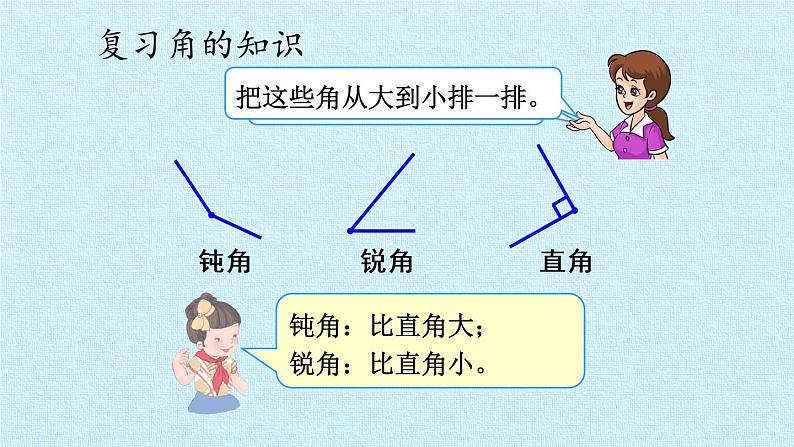 复习角的知识

把这些角从大到小排一排。

钝角

锐角

直角

钝角：比直角大；
锐角：比直角小。